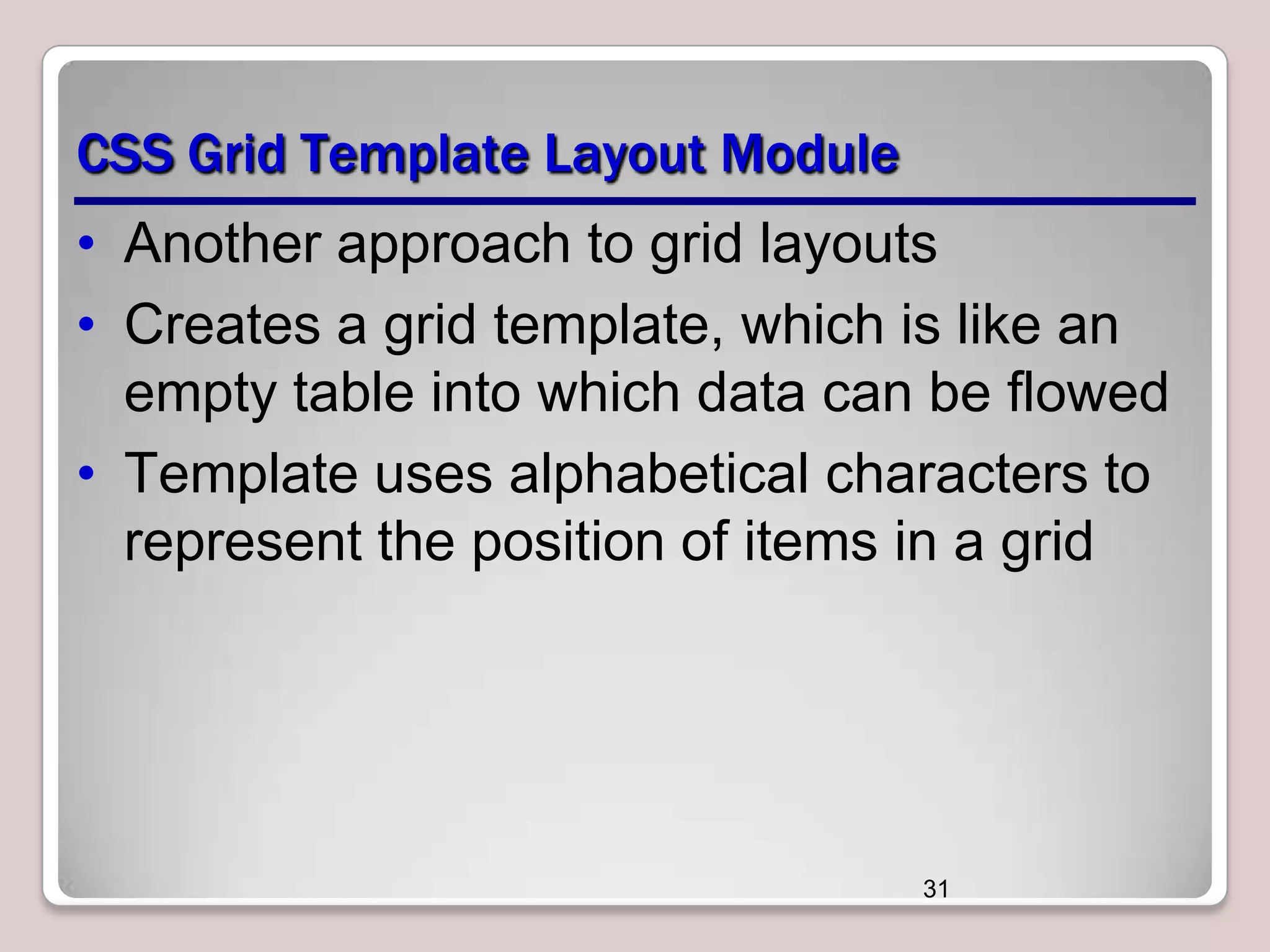 CSS Grid Template Layout Module

• Another approach to grid layouts
• Creates a grid template, which is like an empty table into which data can be flowed
• Template uses alphabetical characters to represent the position of items in a grid

31